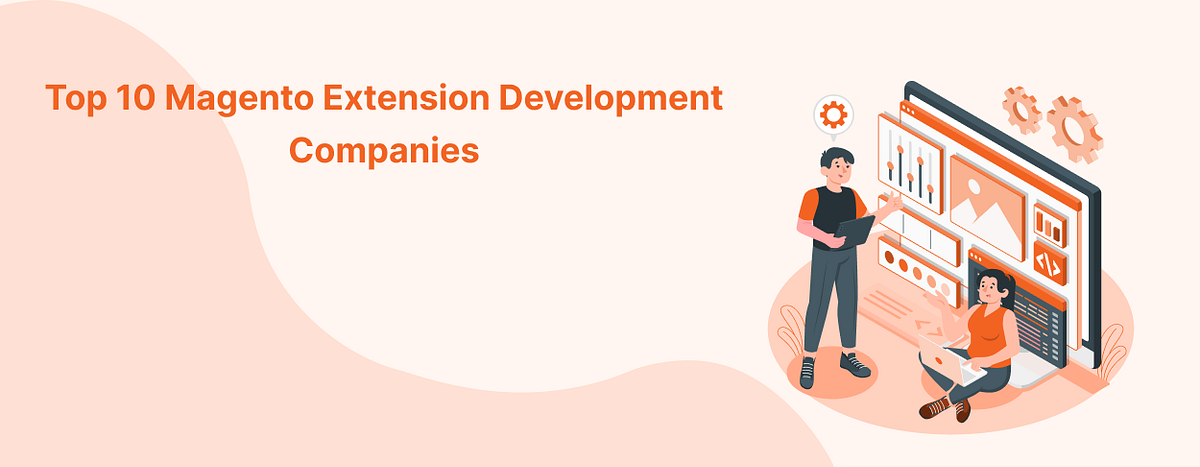 Top 10 Magento Extension Development Companies